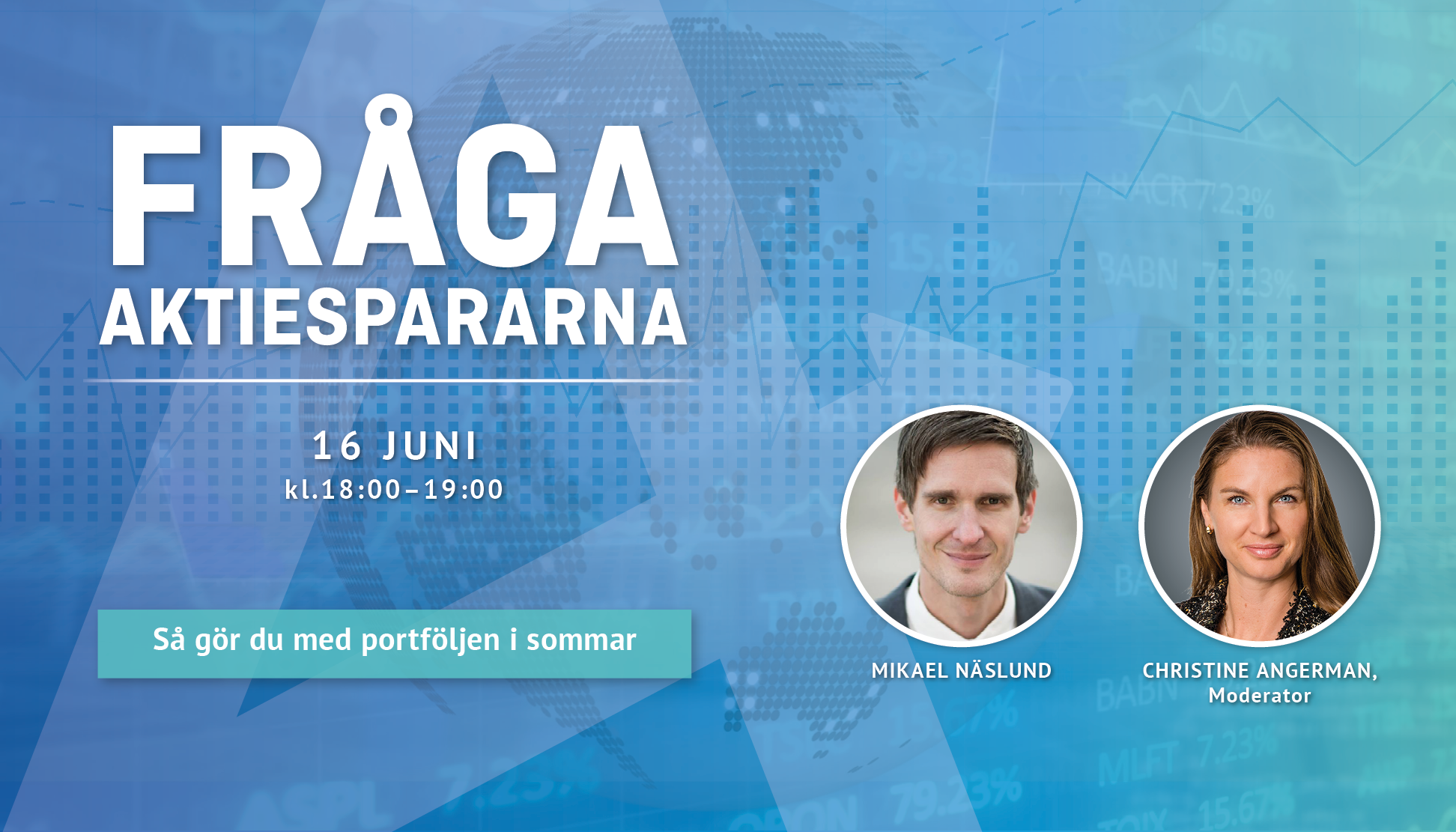 FRÅGA AKTIESPARARNA

16 JUNI
kl.18:00–19:00

Så gör du med portföljen i sommar

MIKAEL NÄSLUND

CHRISTINE ANGERMAN, Moderator